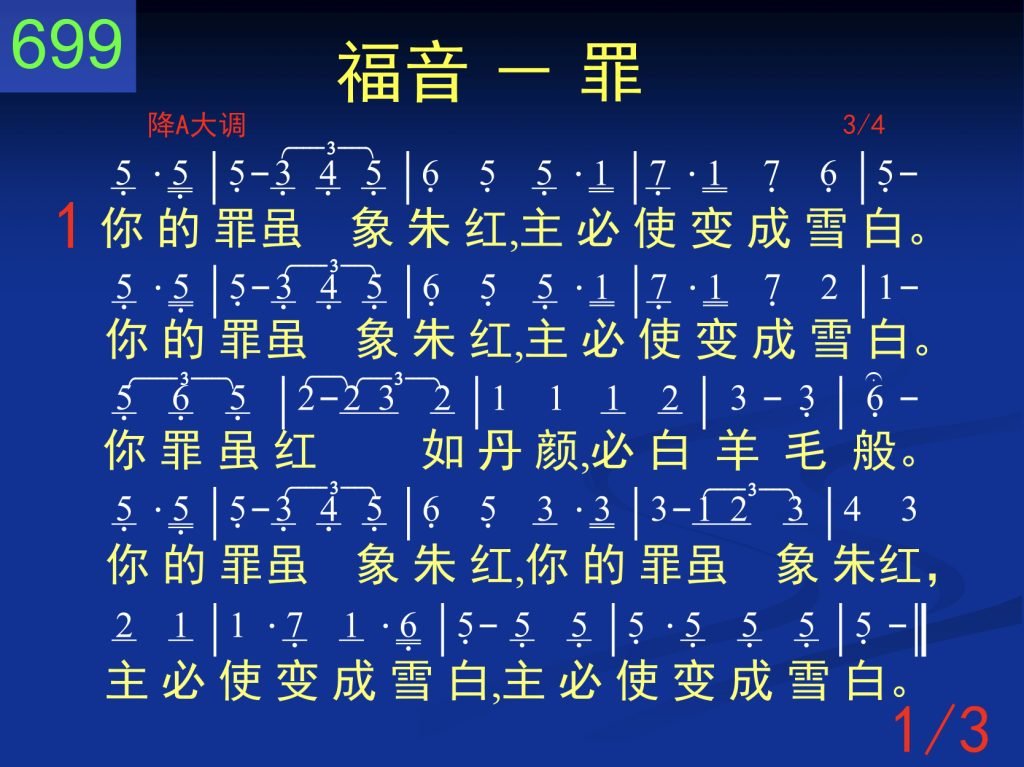 699

福音 一 罪

降A大调 3/4

5 · 5 | 5 - 3 4 5 | 6 5 5 · 1 | 7 · 1 7 6 | 5 -
1 你 的 罪虽 象 朱 红,主 必 使 变 成 雪 白。

5 · 5 | 5 - 3 4 5 | 6 5 5 · 1 | 7 · 1 7 2 | 1 -
你 的 罪虽 象 朱 红,主 必 使 变 成 雪 白。

5 6 5 | 2 - 2 3 2 | 1 1 1 2 | 3 - 3 | 6 -
你 罪 虽 红 如 丹 颜,必 白 羊 毛 般。

5 · 5 | 5 - 3 4 5 | 6 5 3 · 3 | 3 - 1 2 3 | 4 3
你 的 罪虽 象 朱 红,你 的 罪虽 象 朱红,

2 1 | 1 · 7 1 · 6 | 5 - 5 5 | 5 · 5 5 5 | 5 - ‖
主 必 使 变 成 雪 白,主 必 使 变 成 雪 白。

1/3